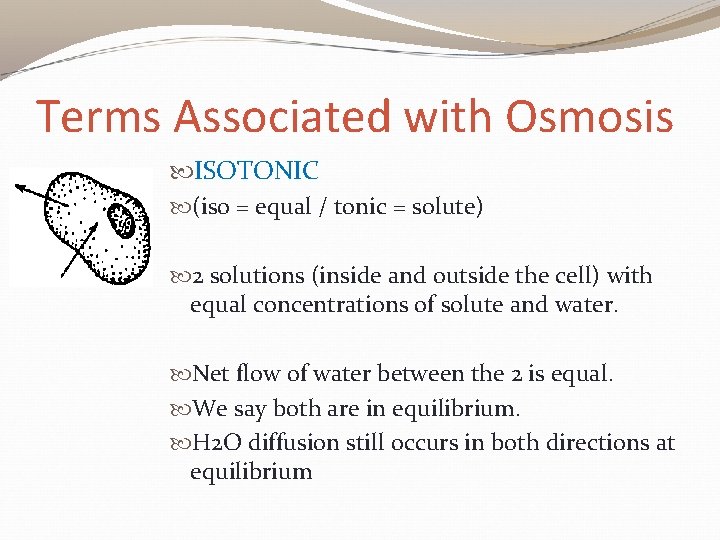 Terms Associated with Osmosis

ISOTONIC

(iso = equal / tonic = solute)

2 solutions (inside and outside the cell) with equal concentrations of solute and water.

Net flow of water between the 2 is equal.

We say both are in equilibrium.

H2O diffusion still occurs in both directions at equilibrium